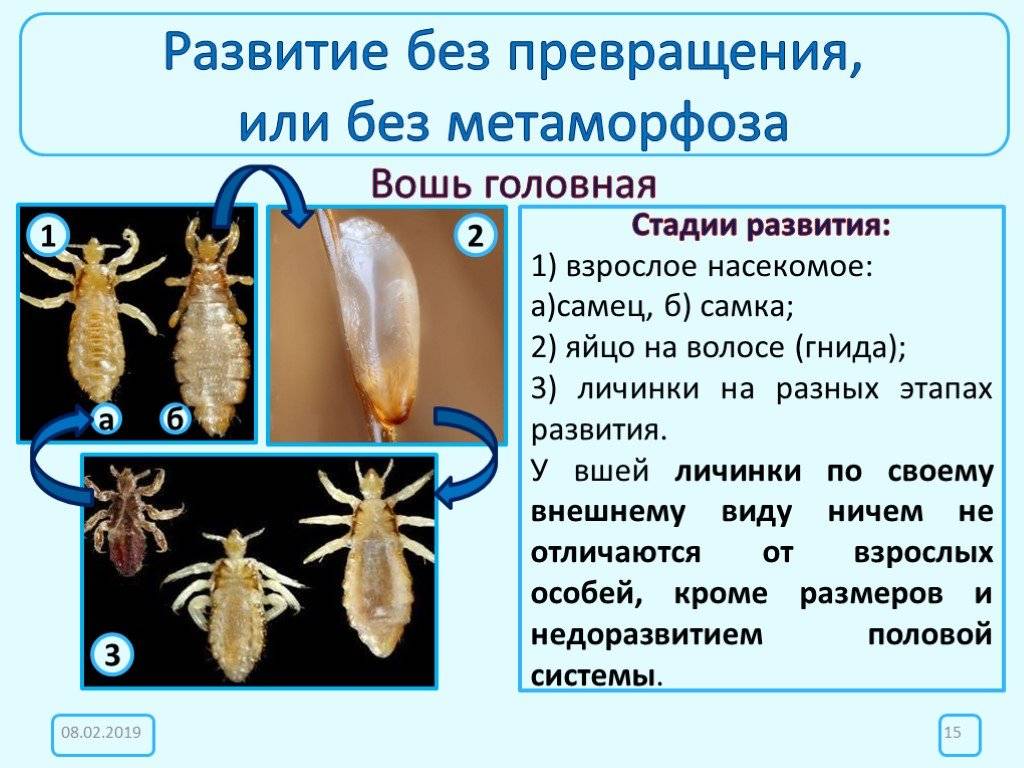 Развитие без превращения, или без метаморфоза

Вошь головная

1

а

б

2

3

Стадии развития:

1) взрослое насекомое:
а)самец, б) самка;
2) яйцо на волосе (гнида);
3) личинки на разных этапах развития.

У вшей личинки по своему внешнему виду ничем не отличаются от взрослых особей, кроме размеров и недоразвитием половой системы.

08.02.2019

15